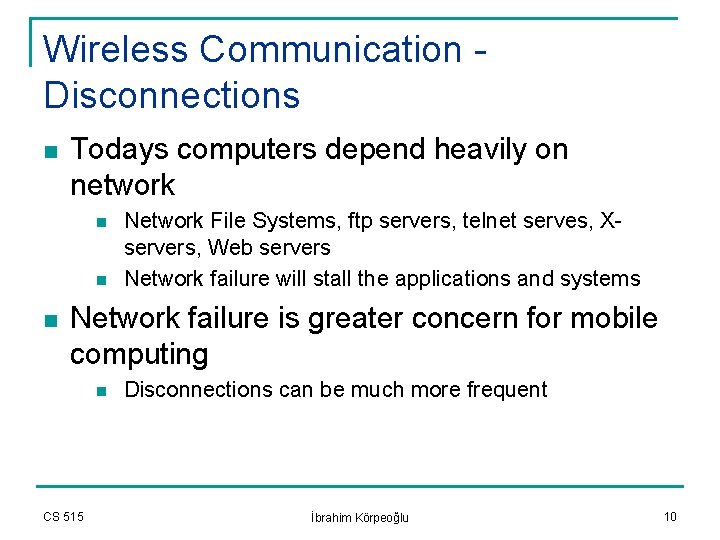 Wireless Communication - Disconnections

Todays computers depend heavily on network

Network File Systems, ftp servers, telnet serves, X-servers, Web servers

Network failure will stall the applications and systems

Network failure is greater concern for mobile computing

Disconnections can be much more frequent

CS 515

İbrahim Körpeoğlu

10